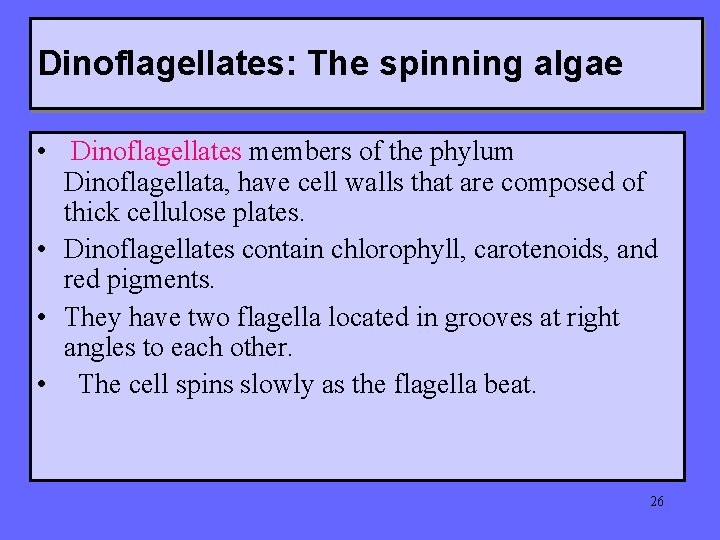 Dinoflagellates: The spinning algae

• Dinoflagellates members of the phylum Dinoflagellata, have cell walls that are composed of thick cellulose plates.
• Dinoflagellates contain chlorophyll, carotenoids, and red pigments.
• They have two flagella located in grooves at right angles to each other.
• The cell spins slowly as the flagella beat.

26